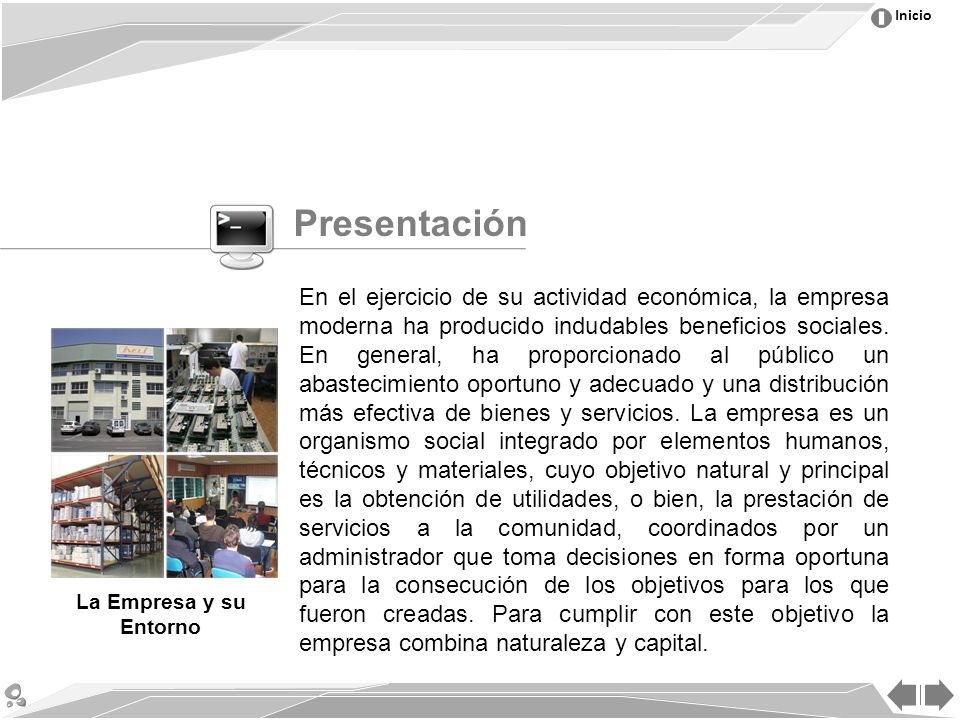 Inicio

Presentación

En el ejercicio de su actividad económica, la empresa moderna ha producido indudables beneficios sociales. En general, ha proporcionado al público un abastecimiento oportuno y adecuado y una distribución más efectiva de bienes y servicios. La empresa es un organismo social integrado por elementos humanos, técnicos y materiales, cuyo objetivo natural y principal es la obtención de utilidades, o bien, la prestación de servicios a la comunidad, coordinados por un administrador que toma decisiones en forma oportuna para la consecución de los objetivos para los que fueron creadas. Para cumplir con este objetivo la empresa combina naturaleza y capital.

La Empresa y su Entorno